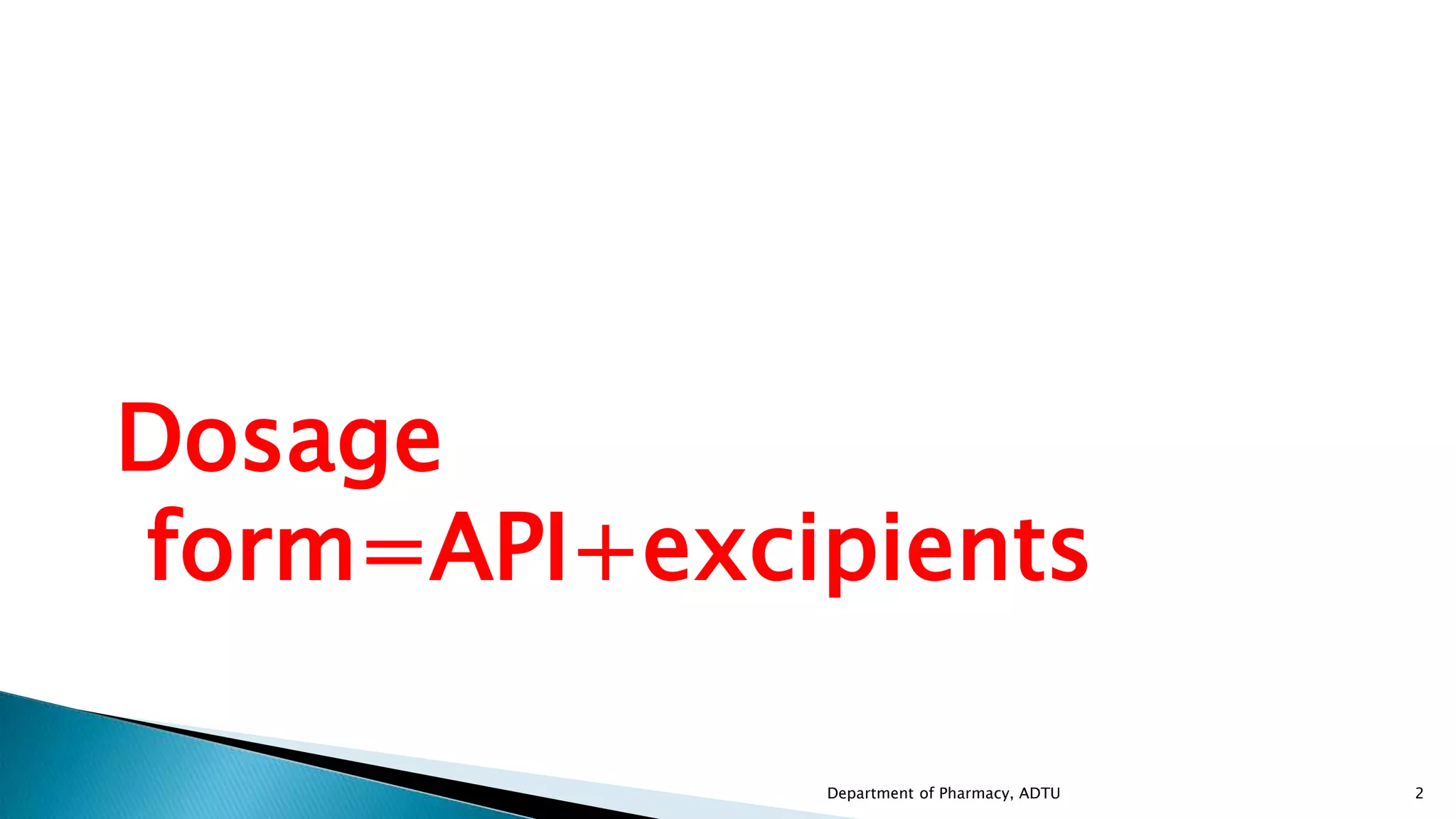 Dosage form=API+excipients

Department of Pharmacy, ADTU

2